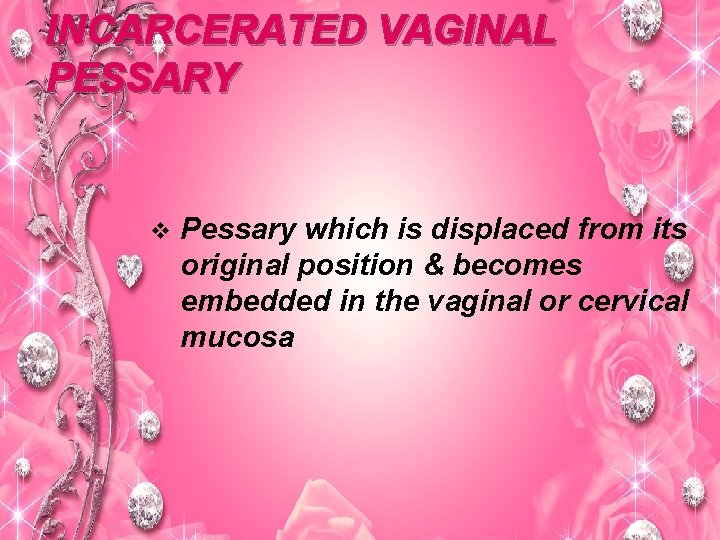 INCARCERATED VAGINAL PESSARY

❖ Pessary which is displaced from its original position & becomes embedded in the vaginal or cervical mucosa